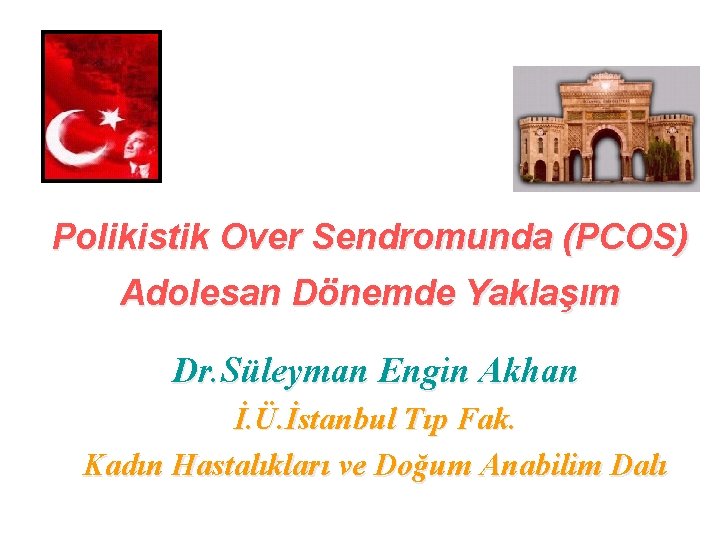 Polikistik Over Sendromunda (PCOS) Adolesan Dönemde Yaklaşım

Dr.Süleyman Engin Akhan

İ.Ü.İstanbul Tıp Fak.

Kadın Hastalıkları ve Doğum Anabilim Dalı